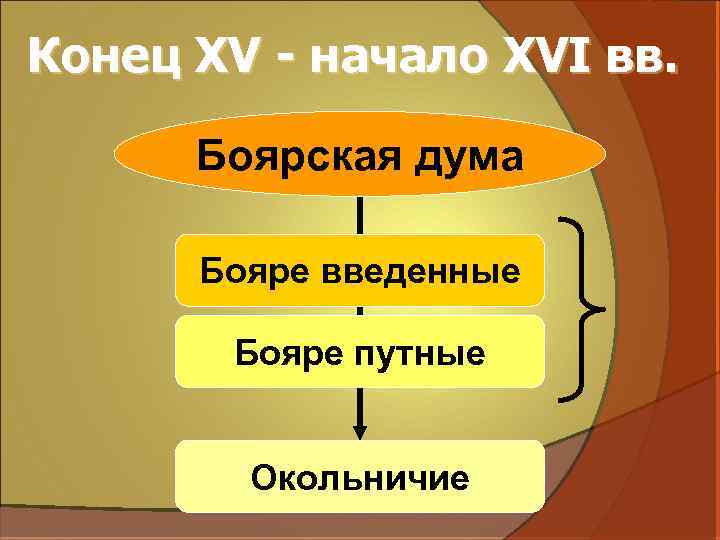 Конец XV - начало XVI вв.

Боярская дума

Бояре введенные

Бояре путные

Окольничие